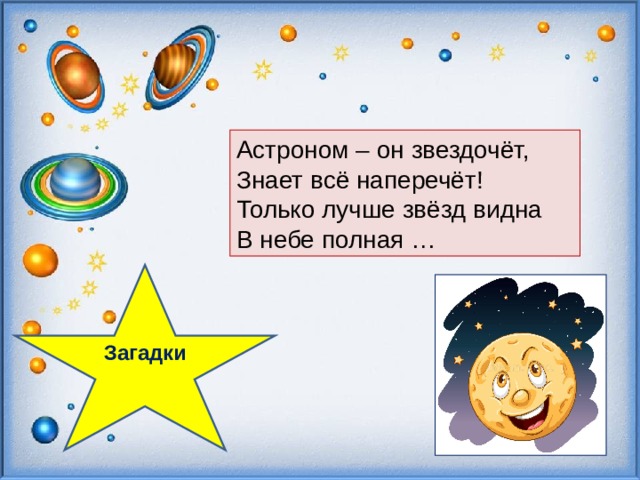 Астроном – он звездочёт,
Знает всё наперечёт!
Только лучше звёзд видна
В небе полная …

Загадки